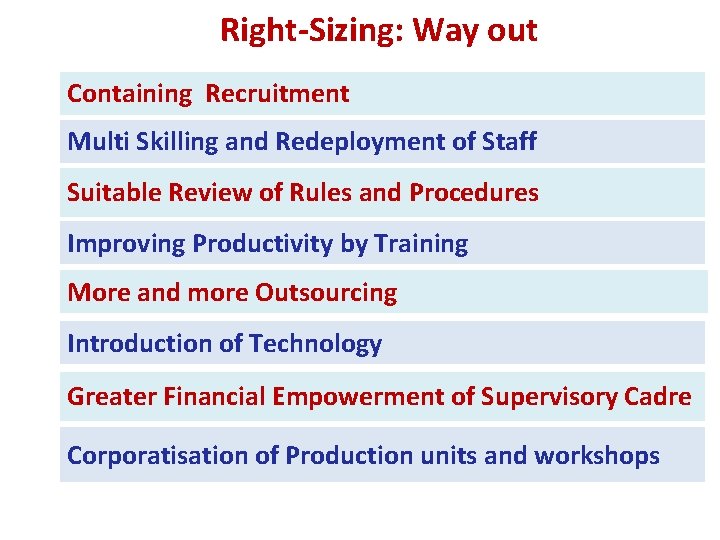 Right-Sizing: Way out

Containing Recruitment

Multi Skilling and Redeployment of Staff

Suitable Review of Rules and Procedures

Improving Productivity by Training

More and more Outsourcing

Introduction of Technology

Greater Financial Empowerment of Supervisory Cadre

Corporatisation of Production units and workshops